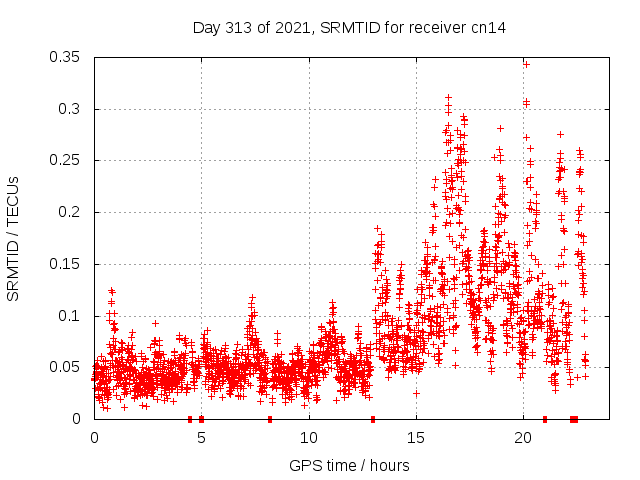 Day 313 of 2021, SRMTID for receiver cn14

SRMTID / TECUs

0.35
0.3
0.25
0.2
0.15
0.1
0.05
0

0
5
10
15
20

GPS time / hours